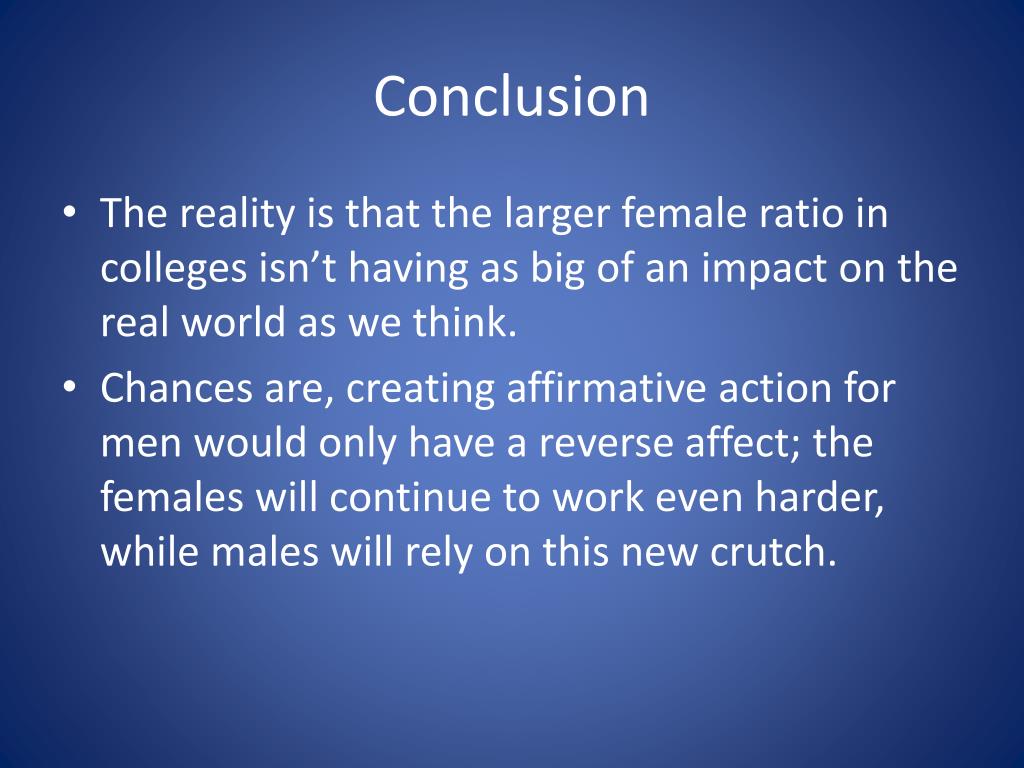 Conclusion

• The reality is that the larger female ratio in colleges isn’t having as big of an impact on the real world as we think.
• Chances are, creating affirmative action for men would only have a reverse affect; the females will continue to work even harder, while males will rely on this new crutch.